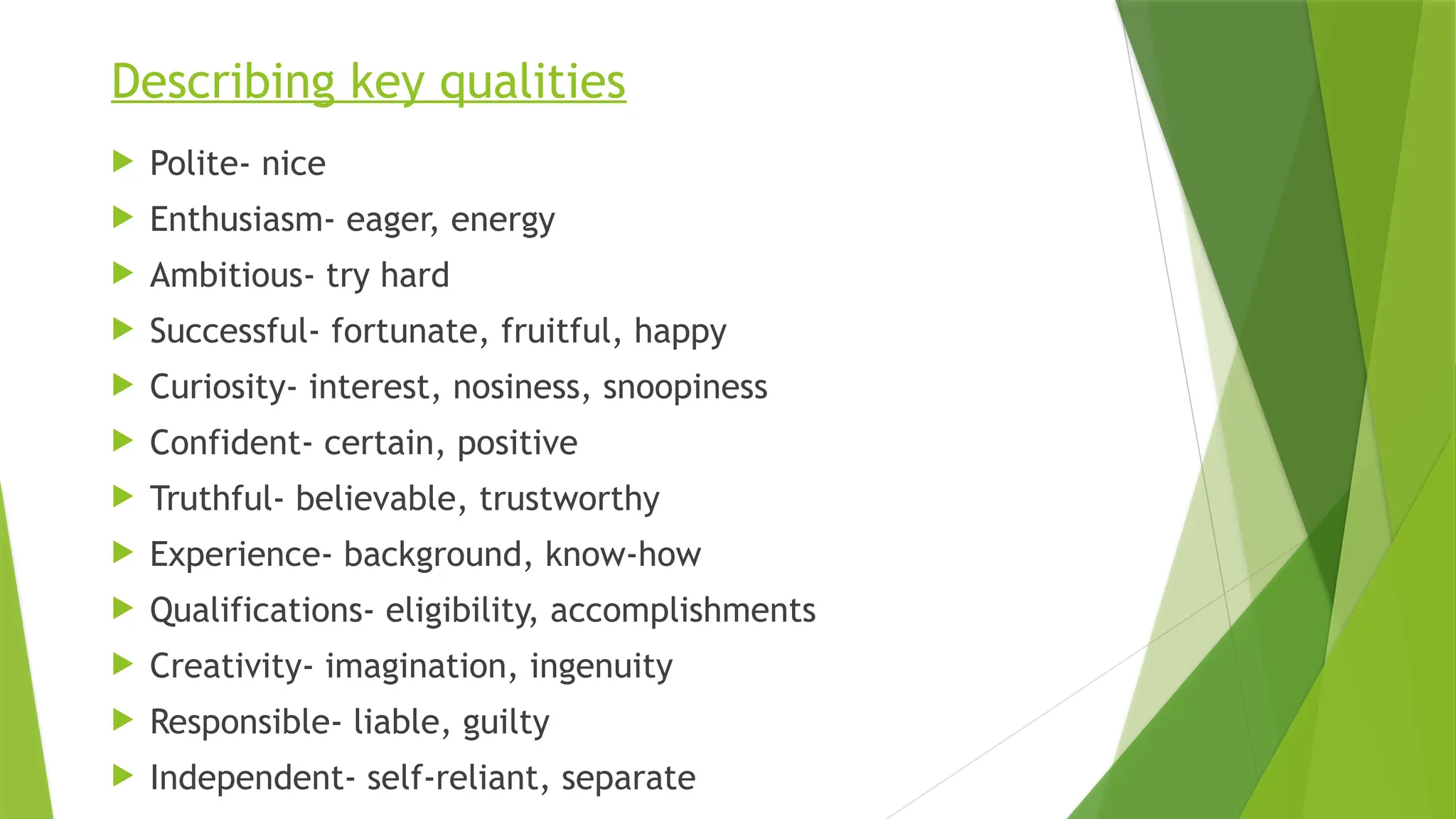 Describing key qualities

Polite- nice

Enthusiasm- eager, energy

Ambitious- try hard

Successful- fortunate, fruitful, happy

Curiosity- interest, nosiness, snoopiness

Confident- certain, positive

Truthful- believable, trustworthy

Experience- background, know-how

Qualifications- eligibility, accomplishments

Creativity- imagination, ingenuity

Responsible- liable, guilty

Independent- self-reliant, separate